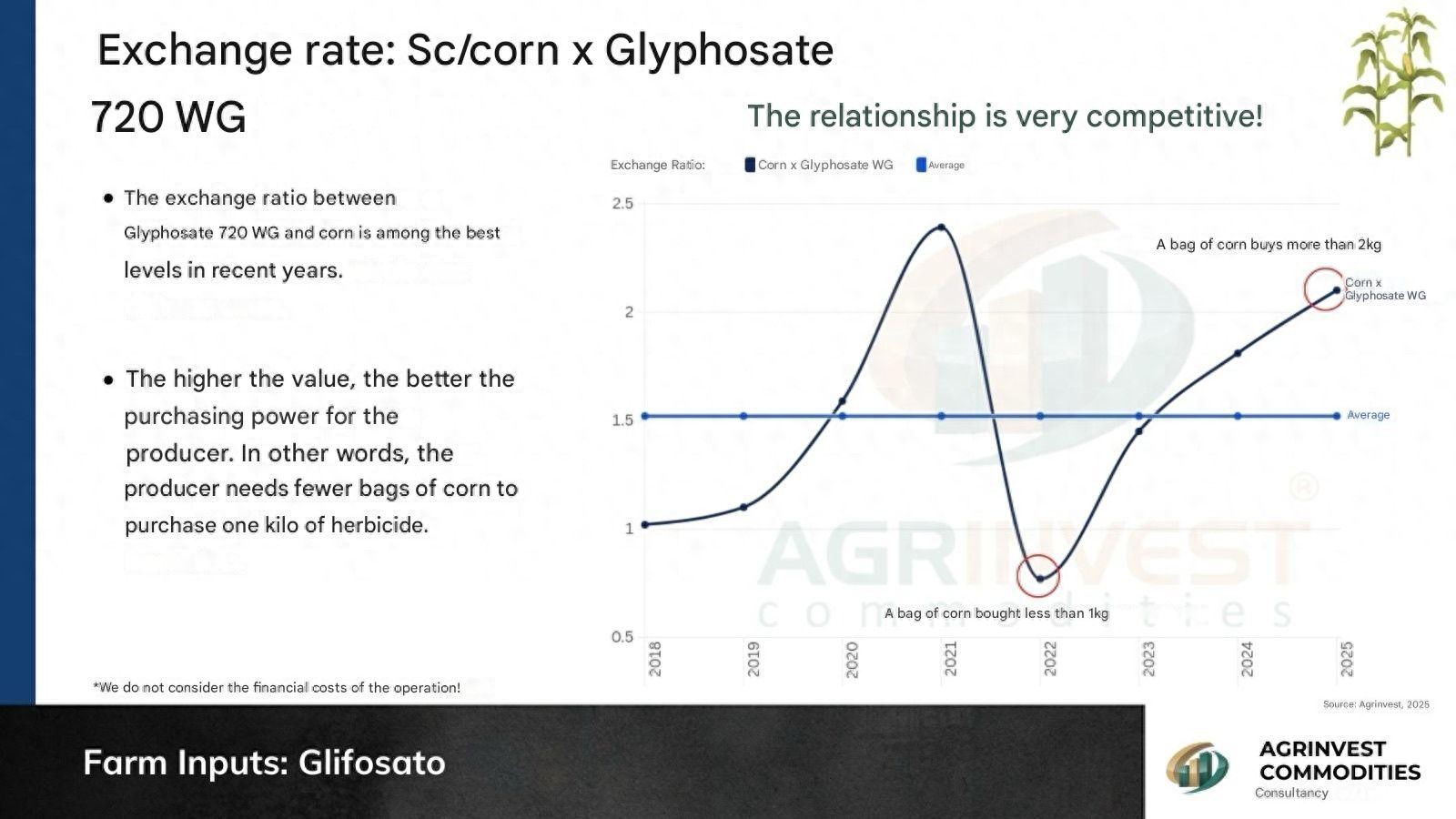 Exchange rate: Sc/corn x Glyphosate 720 WG

• The exchange ratio between Glyphosate 720 WG and corn is among the best levels in recent years.

• The higher the value, the better the purchasing power for the producer. In other words, the producer needs fewer bags of corn to purchase one kilo of herbicide.

*We do not consider the financial costs of the operation!

The relationship is very competitive!

Exchange Ratio: Corn x Glyphosate WG Average

2.5
2
1.5
1
0.5

A bag of corn buys more than 2kg
Corn x Glyphosate WG
Average
A bag of corn bought less than 1kg

2018
2019
2020
2021
2022
2023
2024
2025

Source: Agrinvest, 2025

Farm Inputs: Glifosato

AGRINVEST
COMMODITIES
Consultancy

AGRINVEST
commodities